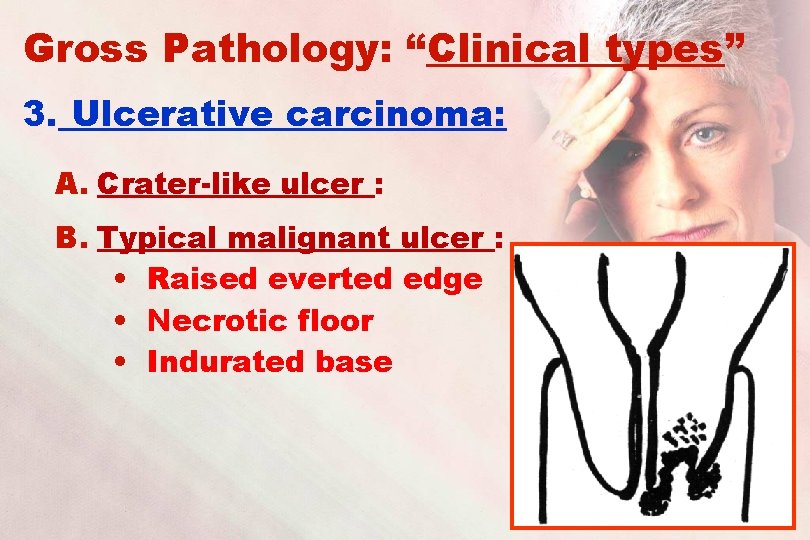 Gross Pathology: “Clinical types”

3. Ulcerative carcinoma:

A. Crater-like ulcer :

B. Typical malignant ulcer :
• Raised everted edge
• Necrotic floor
• Indurated base